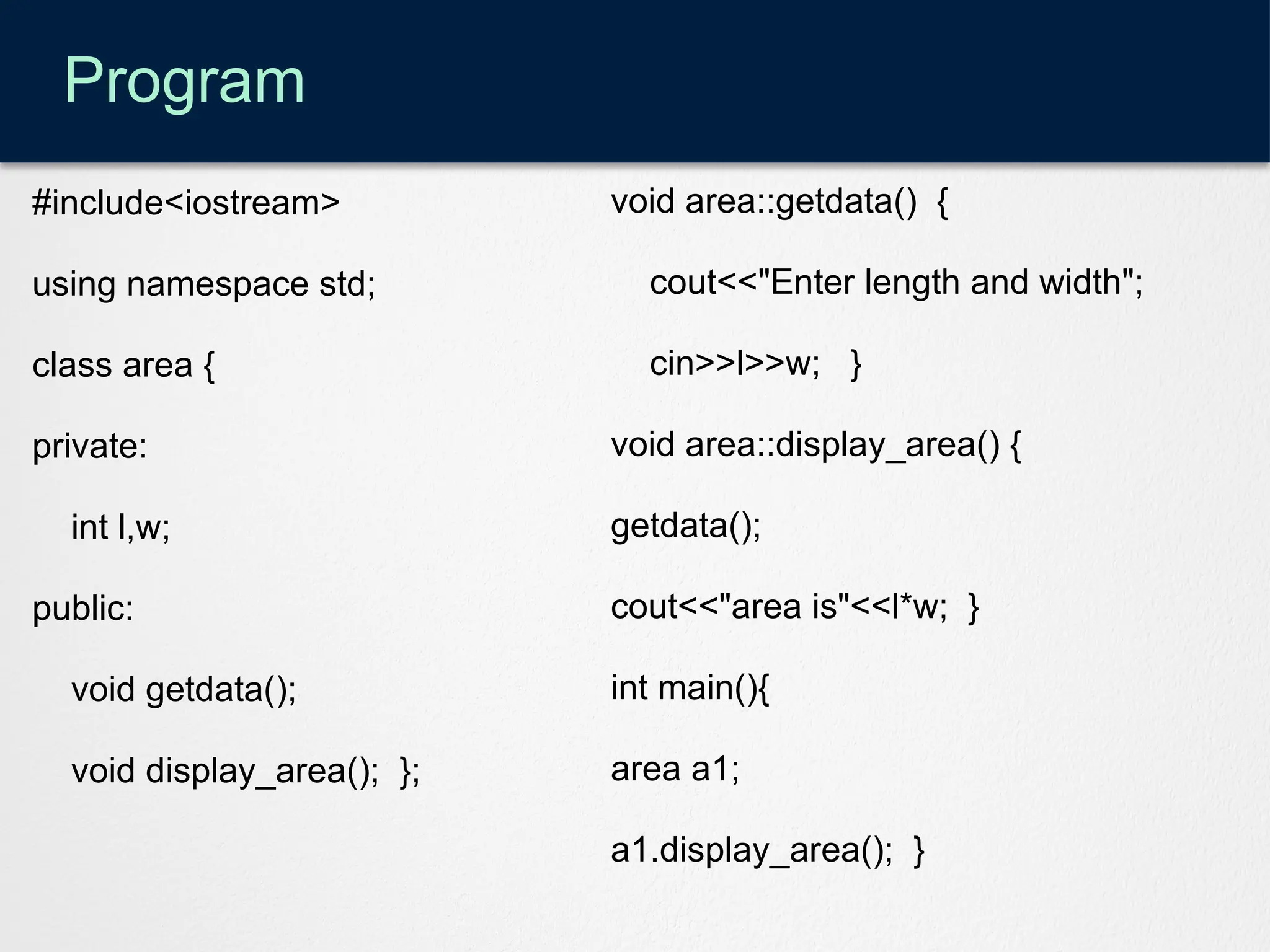 Program

#include<iostream>

using namespace std;

class area {

private:

int l,w;

public:

void getdata();

void display_area(); };

void area::getdata() {

cout<<"Enter length and width";

cin>>l>>w; }

void area::display_area() {

getdata();

cout<<"area is"<<l*w; }

int main(){

area a1;

a1.display_area(); }